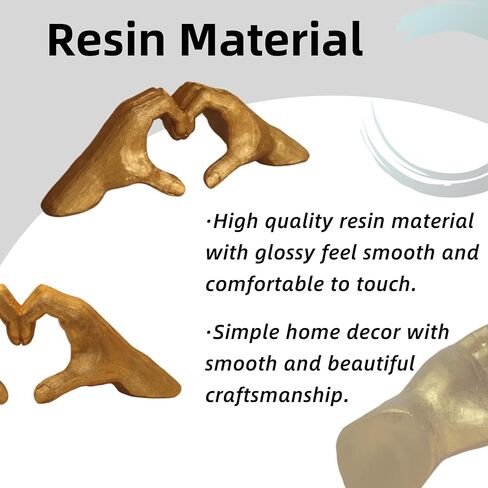 Resin Material

·High quality resin material with glossy feel smooth and comfortable to touch.

·Simple home decor with smooth and beautiful craftsmanship.